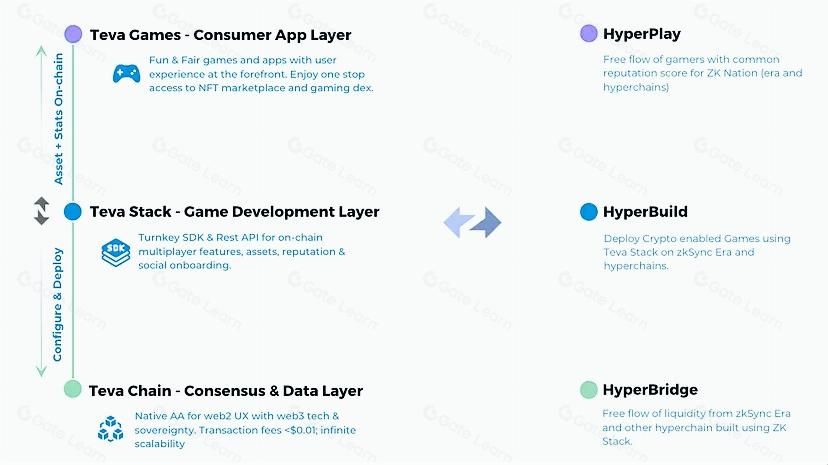 Teva Games - Consumer App Layer

Fun & Fair games and apps with user experience at the forefront. Enjoy one stop access to NFT marketplace and gaming dex.

Asset + Stats On-chain

Teva Stack - Game Development Layer

SDK

Turnkey SDK & Rest API for on-chain multiplayer features, assets, reputation & social onboarding.

Configure & Deploy

Teva Chain - Consensus & Data Layer

Native AA for web2 UX with web3 tech & sovereignty. Transaction fees <$0.01; infinite scalability

HyperPlay

Free flow of gamers with common reputation score for ZK Nation (era and hyperchains)

HyperBuild

Deploy Crypto enabled Games using Teva Stack on zkSync Era and hyperchains.

HyperBridge

Free flow of liquidity from zkSync Era and other hyperchain built using ZK Stack.

Gate Learn